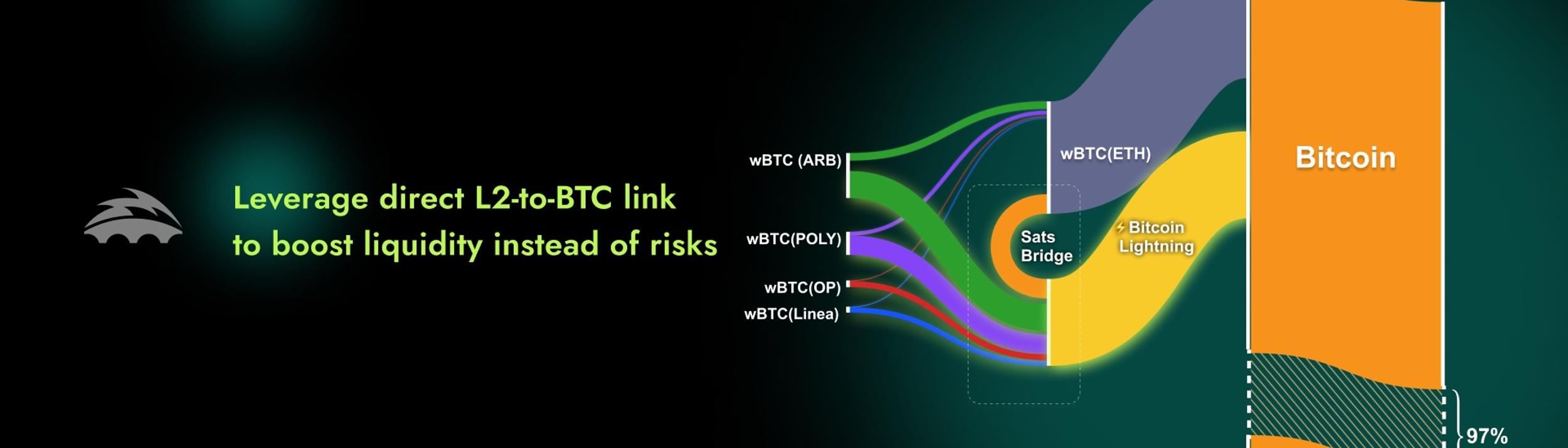 Leverage direct L2-to-BTC link to boost liquidity instead of risks

wBTC (ARB)
wBTC(POLY)
wBTC(OP)
wBTC(Linea)
Sats Bridge
wBTC(ETH)
Bitcoin Lightning
Bitcoin
97%